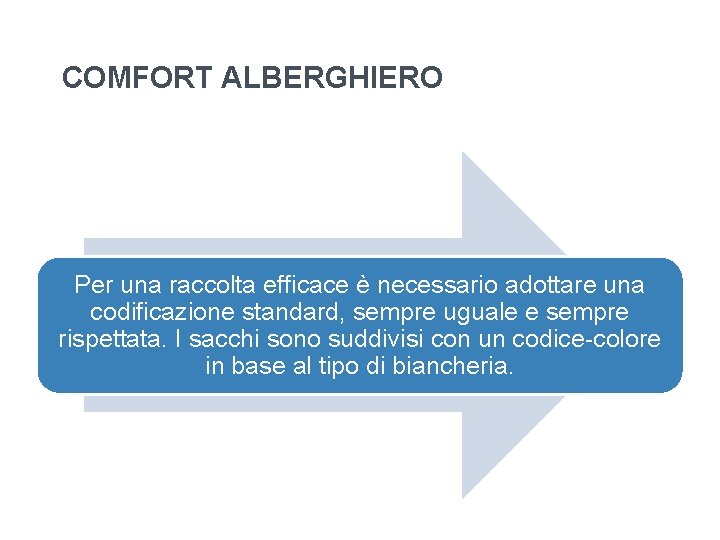 COMFORT ALBERGHIERO

Per una raccolta efficace è necessario adottare una codificazione standard, sempre uguale e sempre rispettata. I sacchi sono suddivisi con un codice-colore in base al tipo di biancheria.